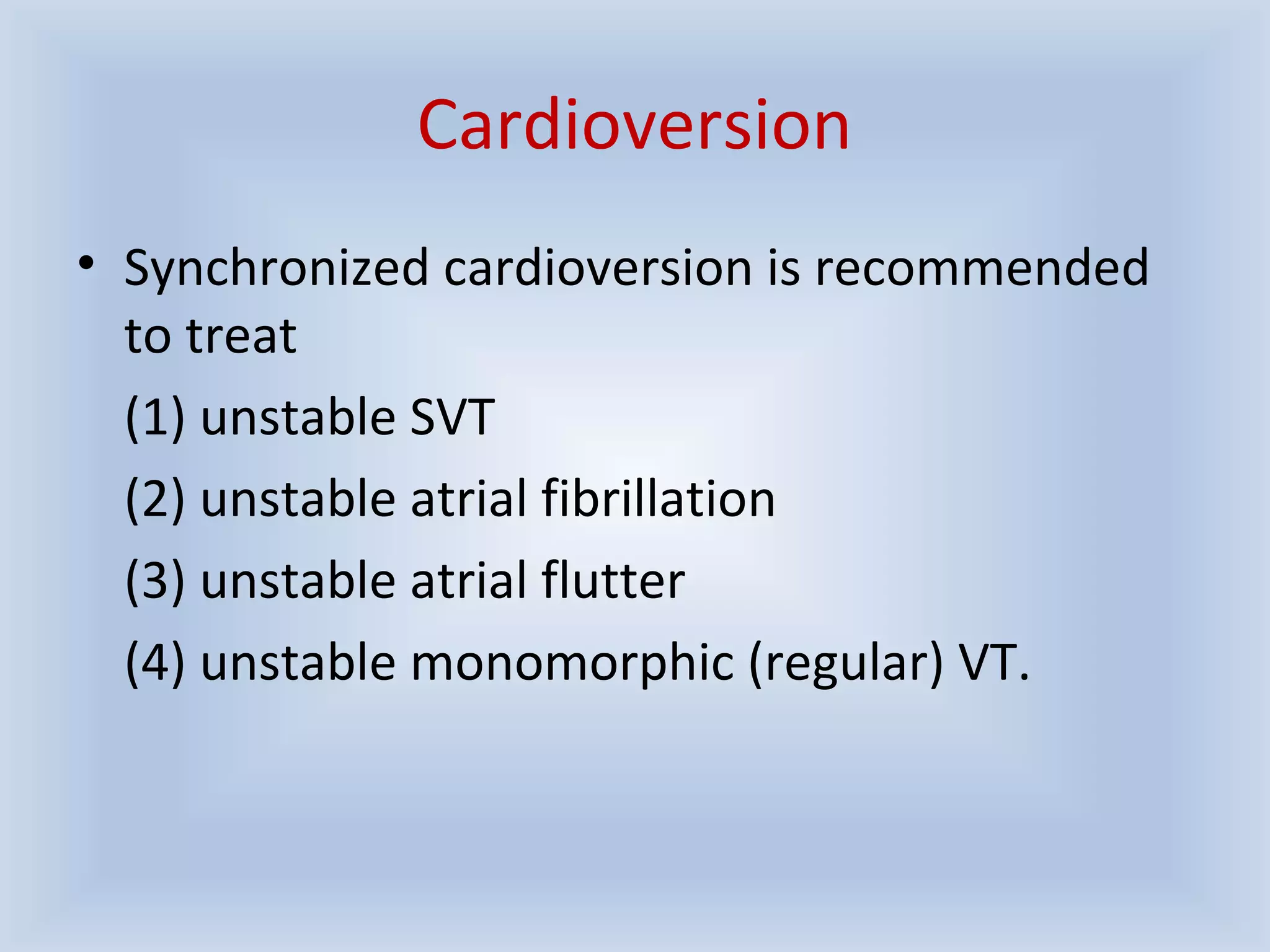 Cardioversion

• Synchronized cardioversion is recommended to treat

(1) unstable SVT

(2) unstable atrial fibrillation

(3) unstable atrial flutter

(4) unstable monomorphic (regular) VT.